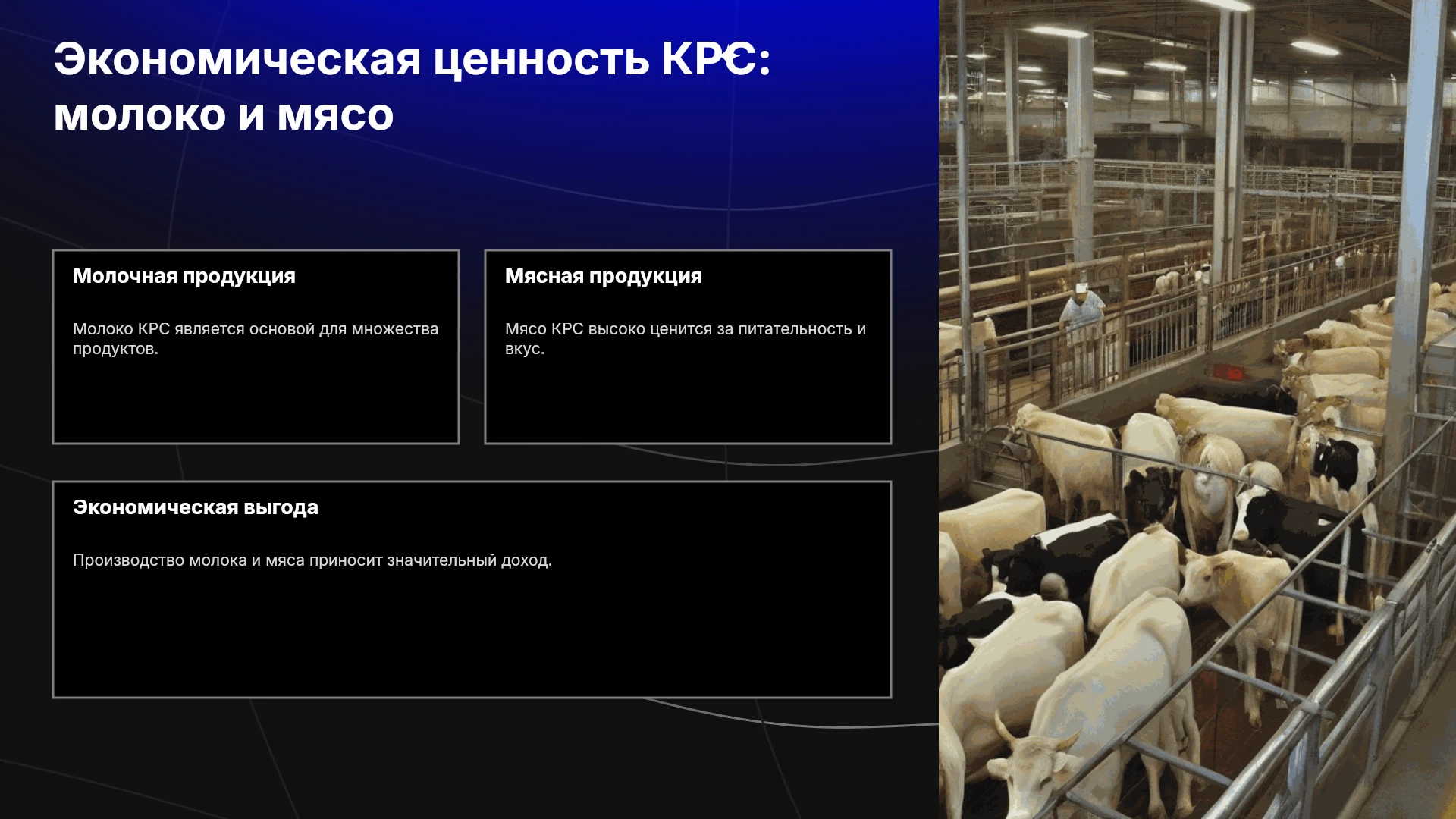 Экономическая ценность КРС: молоко и мясо

Молочная продукция

Молоко КРС является основой для множества продуктов.

Мясная продукция

Мясо КРС высоко ценится за питательность и вкус.

Экономическая выгода

Производство молока и мяса приносит значительный доход.